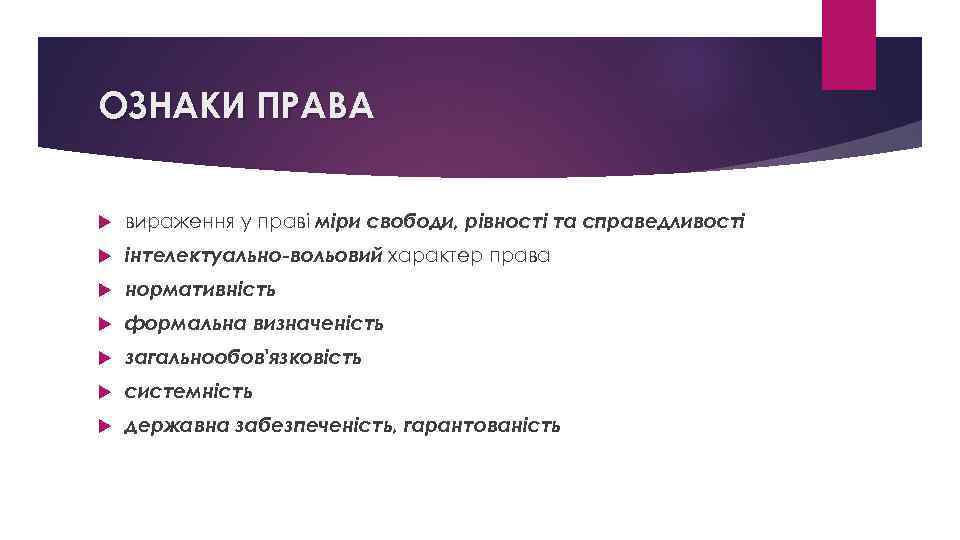 ОЗНАКИ ПРАВА

вираження у праві міри свободи, рівності та справедливості

інтелектуально-вольовий характер права

нормативність

формальна визначеність

загальнообов'язковість

системність

державна забезпеченість, гарантованість